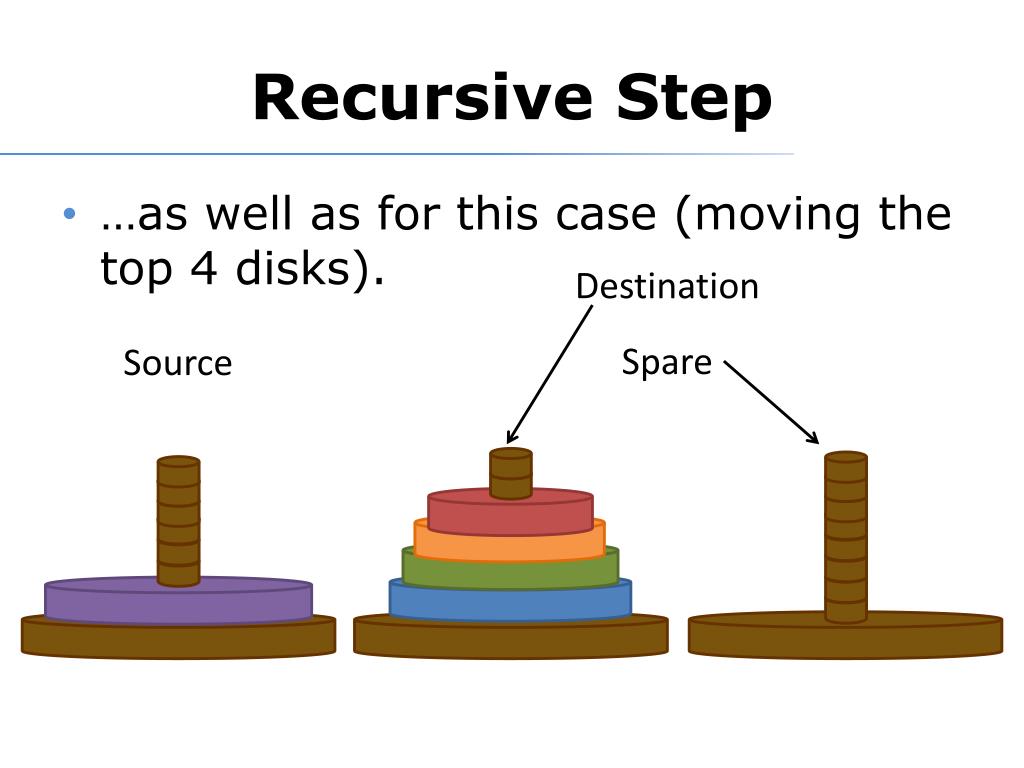 Recursive Step

• …as well as for this case (moving the top 4 disks).

Destination

Source

Spare